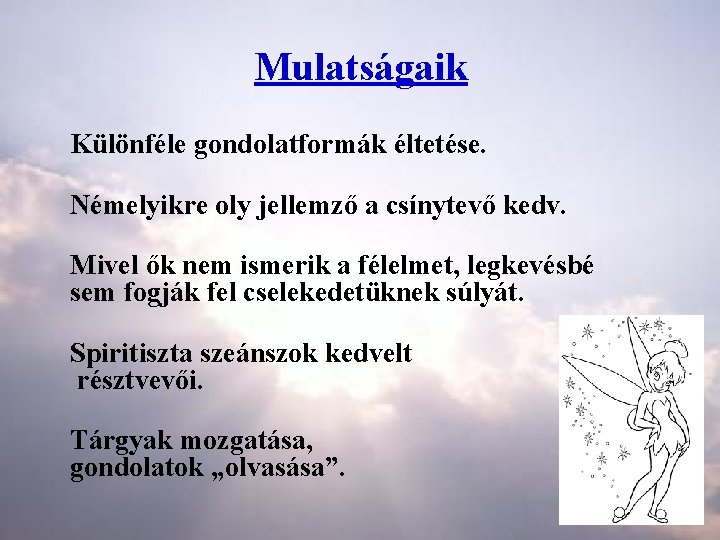 Mulatságaik

Különféle gondolatformák éltetése.

Némelyikre oly jellemző a csínytevő kedv.

Mivel ők nem ismerik a félelmet, legkevésbé sem fogják fel cselekedetüknek súlyát.

Spiritiszta szeánszok kedvelt résztvevői.

Tárgyak mozgatása, gondolatok „olvasása”.